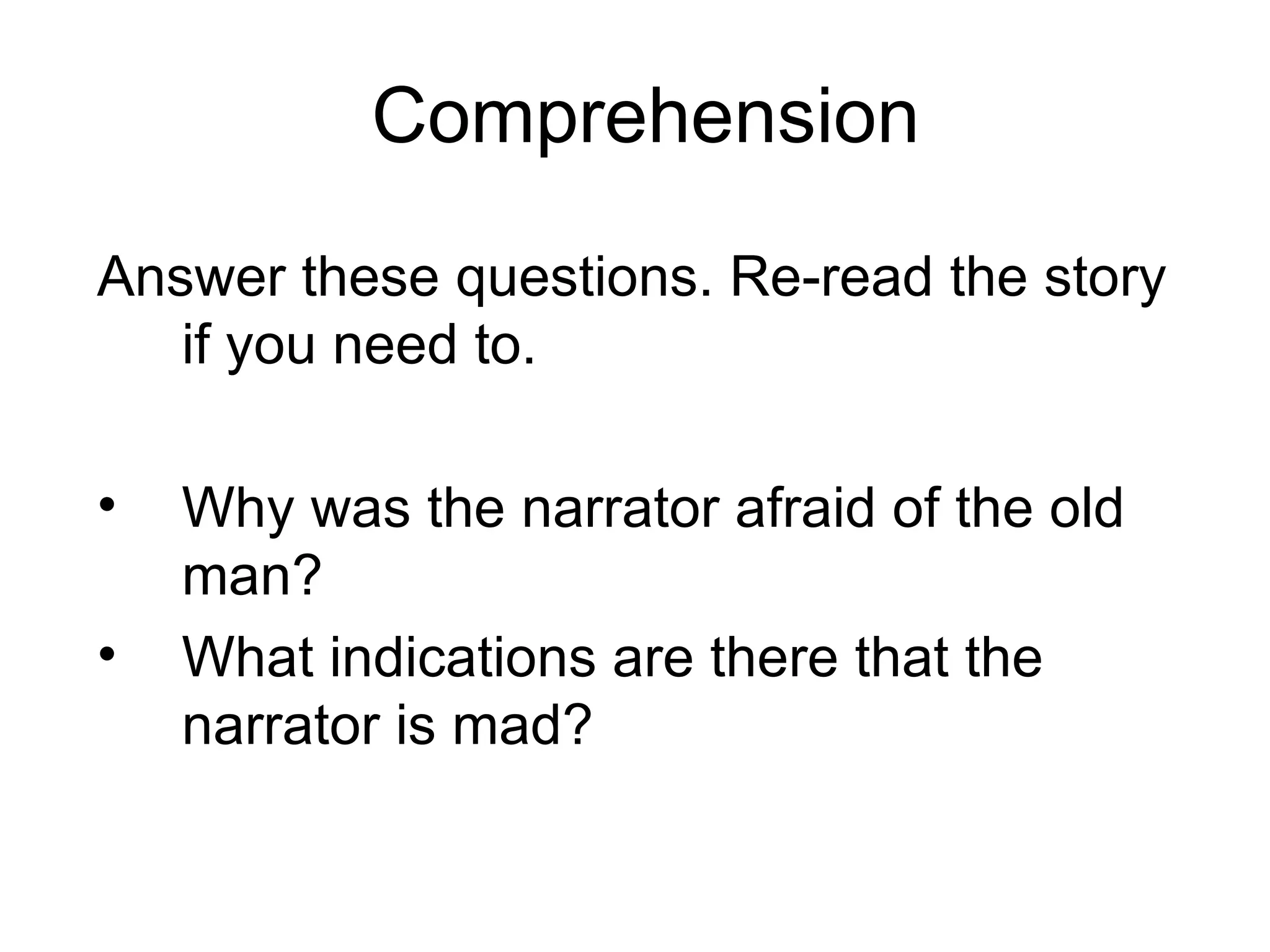 Comprehension

Answer these questions. Re-read the story if you need to.

• Why was the narrator afraid of the old man?
• What indications are there that the narrator is mad?